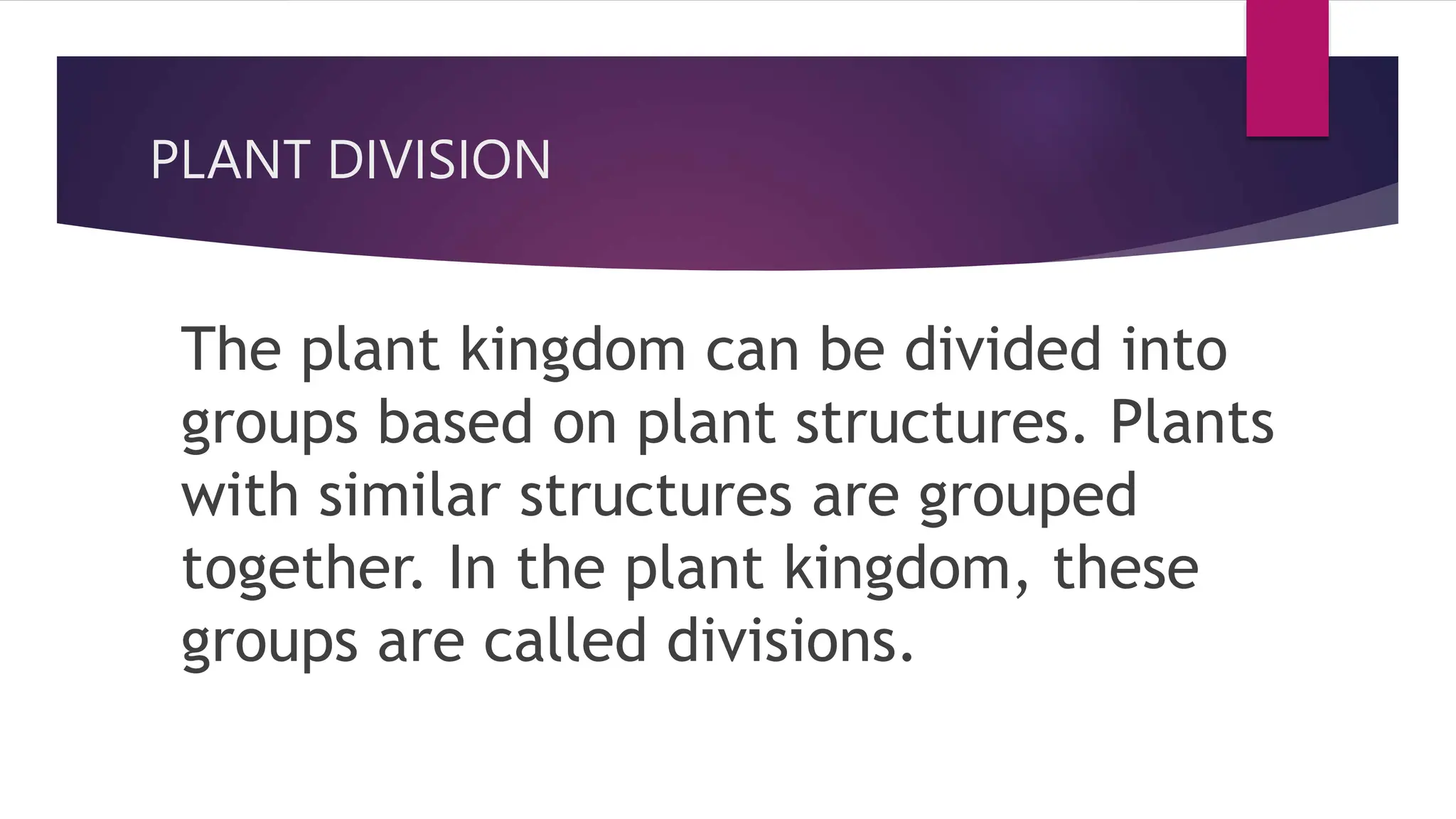 PLANT DIVISION

The plant kingdom can be divided into groups based on plant structures. Plants with similar structures are grouped together. In the plant kingdom, these groups are called divisions.